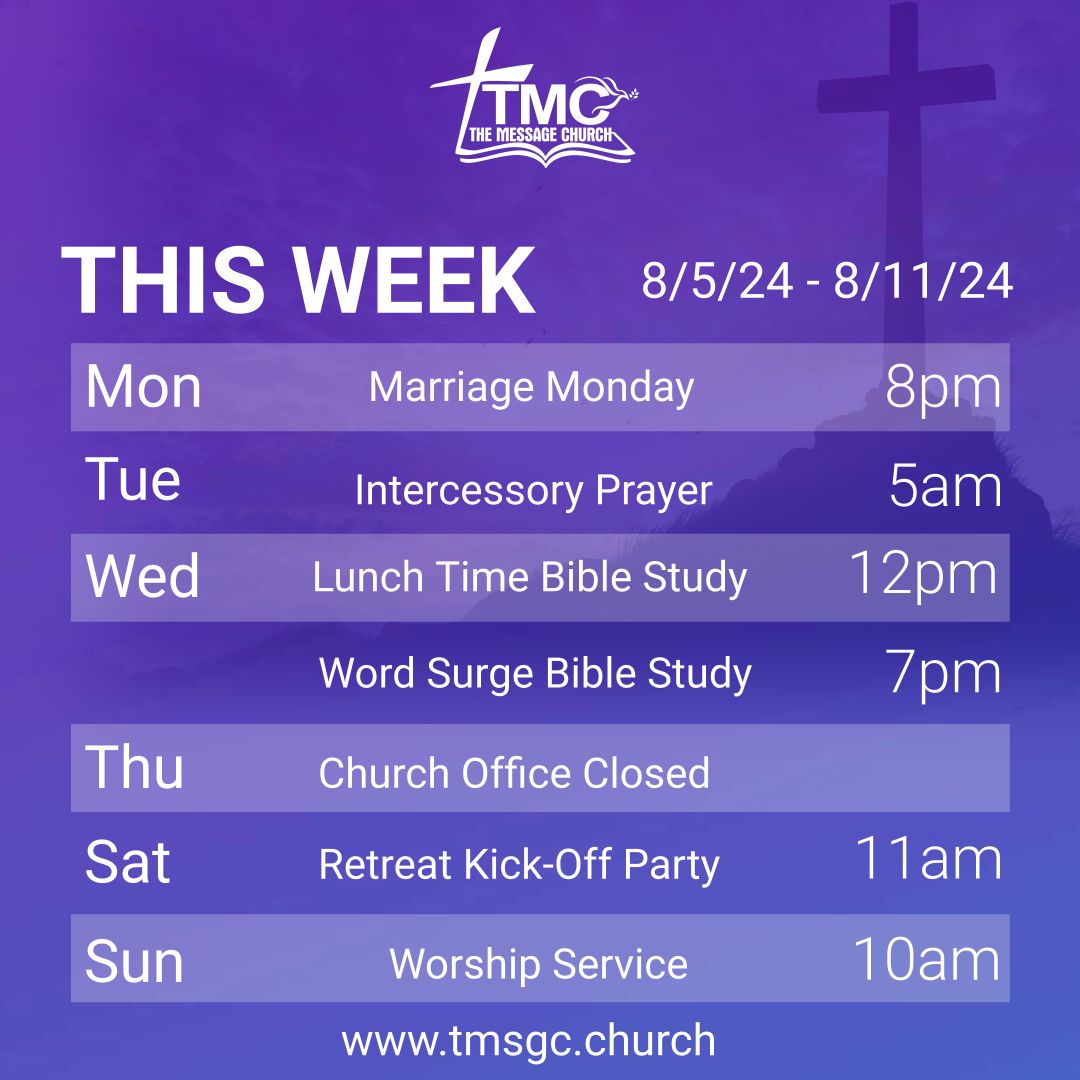 TMC
THE MESSAGE CHURCH

THIS WEEK 8/5/24 - 8/11/24

| | | |
|---|---|---|
| Mon | Marriage Monday | 8pm |
| Tue | Intercessory Prayer | 5am |
| Wed | Lunch Time Bible Study | 12pm |
| | Word Surge Bible Study | 7pm |
| Thu | Church Office Closed | |
| Sat | Retreat Kick-Off Party | 11am |
| Sun | Worship Service | 10am |

www.tmsgc.church